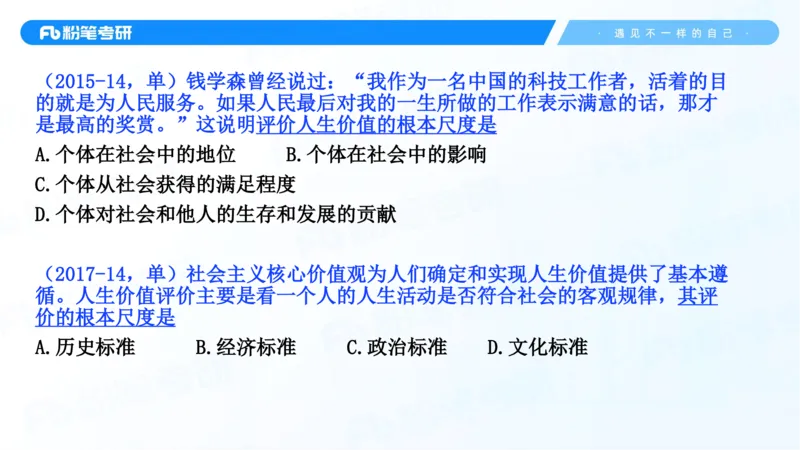 Fb 粉笔考研

· 遇见不一样的自己 ·

（2015-14，单）钱学森曾经说过：“我作为一名中国的科技工作者，活着的目的就是为人民服务。如果人民最后对我的一生所做的工作表示满意的话，那才是最高的奖赏。”这说明评价人生价值的根本尺度是

A. 个体在社会中的地位　　B. 个体在社会中的影响

C. 个体从社会获得的满足程度

D. 个体对社会和他人的生存和发展的贡献

（2017-14，单）社会主义核心价值观为人们确定和实现人生价值提供了基本遵循。人生价值评价主要是看一个人的人生活动是否符合社会的客观规律，其评价的根本尺度是

A. 历史标准　　B. 经济标准　　C. 政治标准　　D. 文化标准